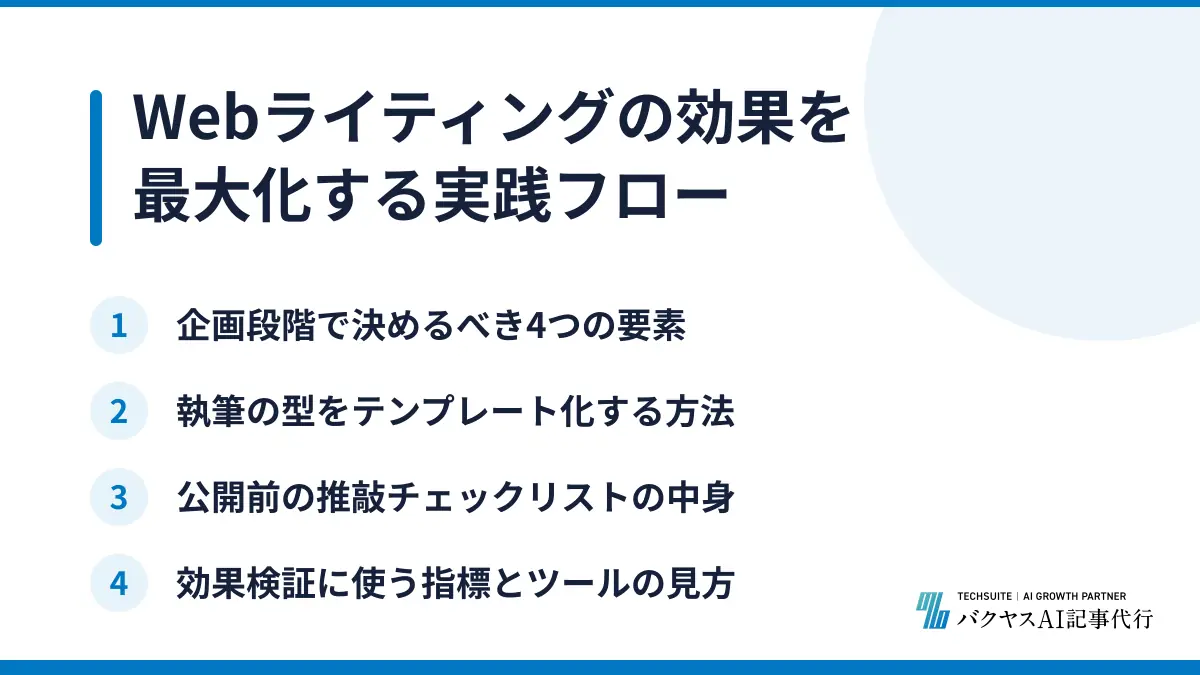 Webライティングの効果を最大化する実践フロー

1 企画段階で決めるべき4つの要素

2 執筆の型をテンプレート化する方法

3 公開前の推敲チェックリストの中身

4 効果検証に使う指標とツールの見方

TECHSUITE | AI GROWTH PARTNER
バクヤスAI記事代行